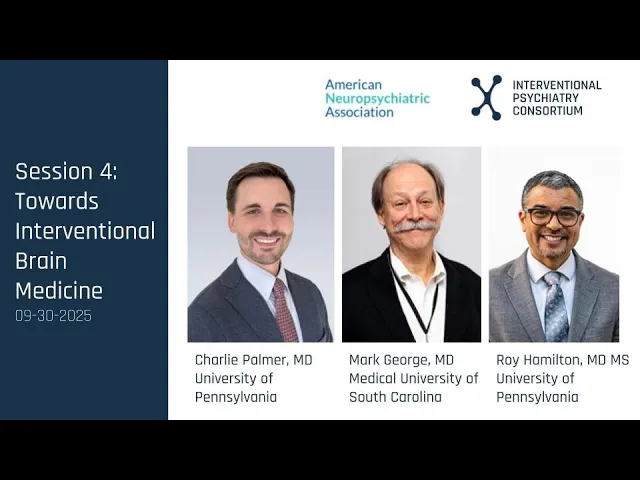 Session 4: Towards Interventional Brain Medicine
09-30-2025

American Neuropsychiatric Association

INTERVENTIONAL PSYCHIATRY CONSORTIUM

Charlie Palmer, MD
University of Pennsylvania

Mark George, MD
Medical University of South Carolina

Roy Hamilton, MD MS
University of Pennsylvania